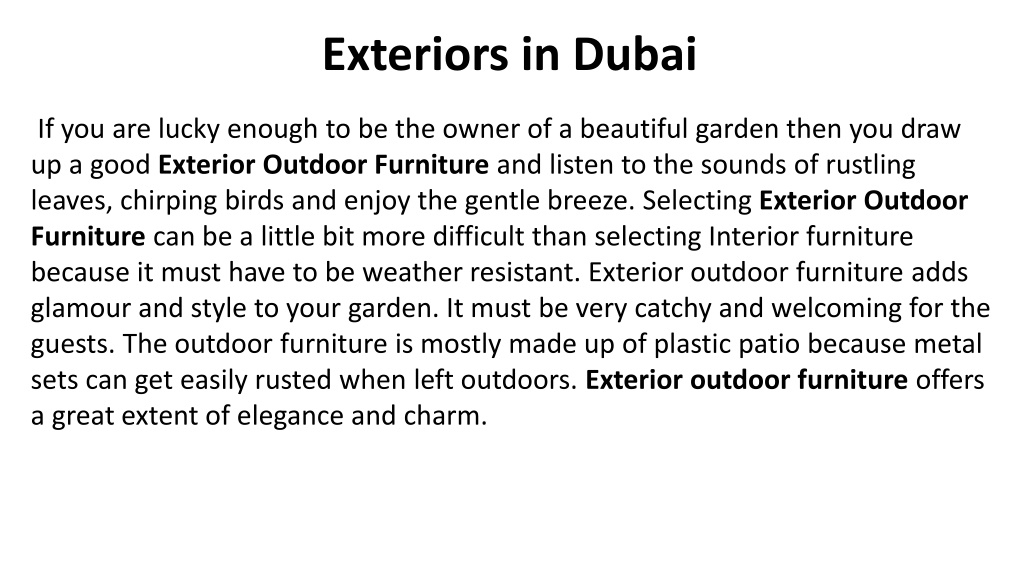 Exteriors in Dubai

If you are lucky enough to be the owner of a beautiful garden then you draw up a good Exterior Outdoor Furniture and listen to the sounds of rustling leaves, chirping birds and enjoy the gentle breeze. Selecting Exterior Outdoor Furniture can be a little bit more difficult than selecting Interior furniture because it must have to be weather resistant. Exterior outdoor furniture adds glamour and style to your garden. It must be very catchy and welcoming for the guests. The outdoor furniture is mostly made up of plastic patio because metal sets can get easily rusted when left outdoors. Exterior outdoor furniture offers a great extent of elegance and charm.